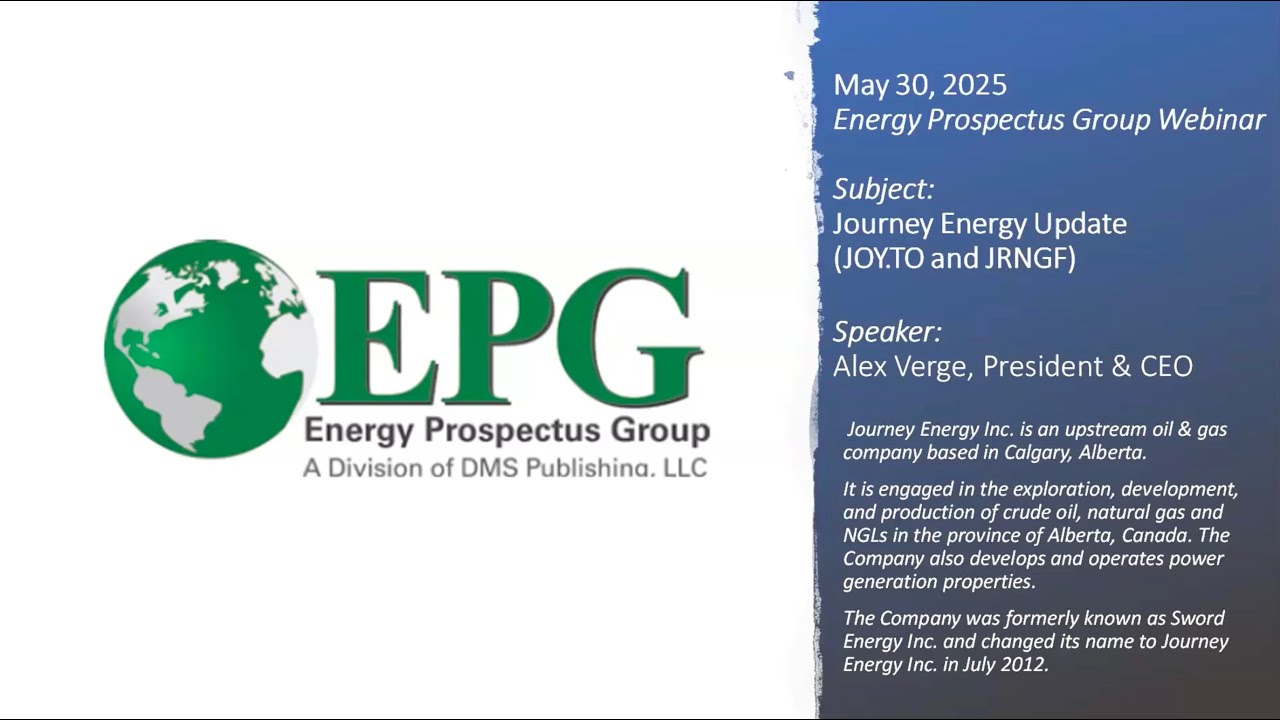 EPG
Energy Prospectus Group
A Division of DMS Publishing, LLC

May 30, 2025
Energy Prospectus Group Webinar

Subject:
Journey Energy Update
(JOY.TO and JRNGF)

Speaker:
Alex Verge, President & CEO

Journey Energy Inc. is an upstream oil & gas company based in Calgary, Alberta.

It is engaged in the exploration, development, and production of crude oil, natural gas and NGLs in the province of Alberta, Canada. The Company also develops and operates power generation properties.

The Company was formerly known as Sword Energy Inc. and changed its name to Journey Energy Inc. in July 2012.